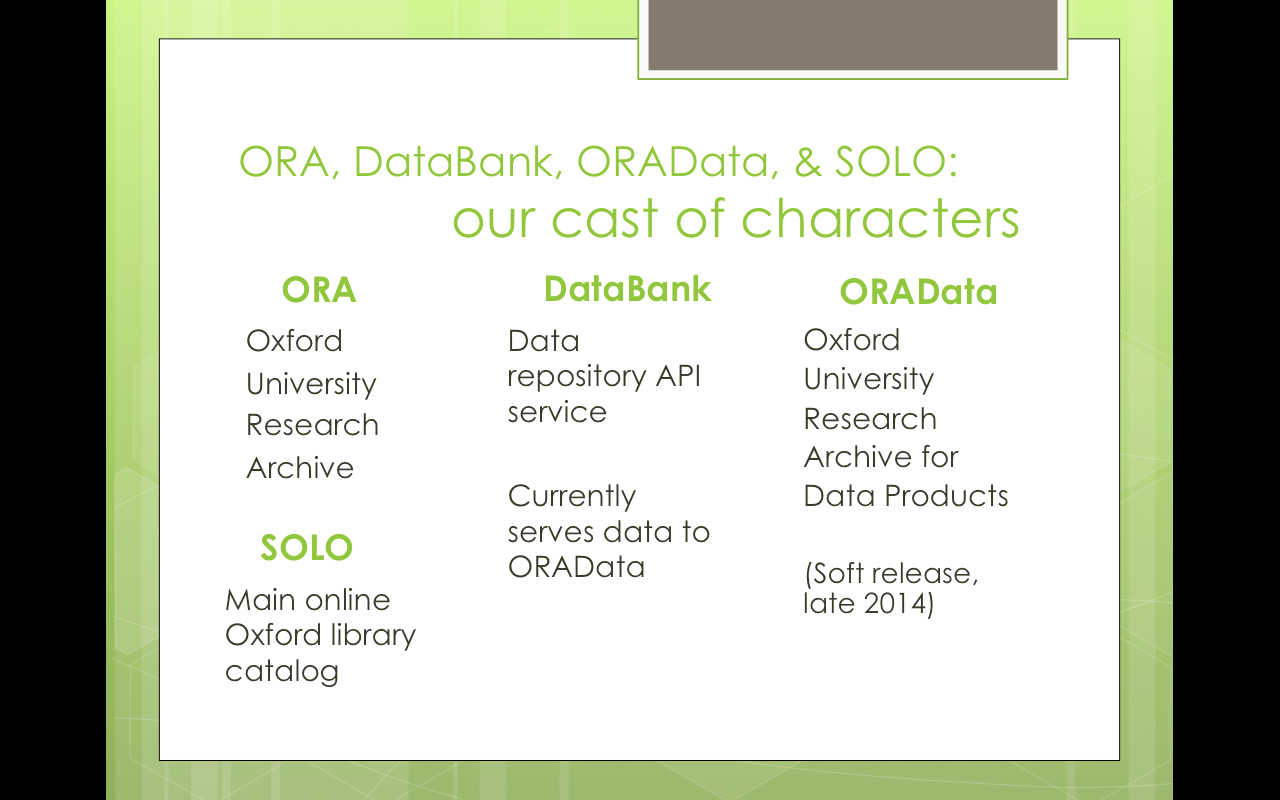 ORA, DataBank, ORAData, & SOLO:
our cast of characters

ORA

Oxford University Research Archive

SOLO

Main online Oxford library catalog

DataBank

Data repository API service

Currently serves data to ORAData

ORAData

Oxford University Research Archive for Data Products

(Soft release, late 2014)